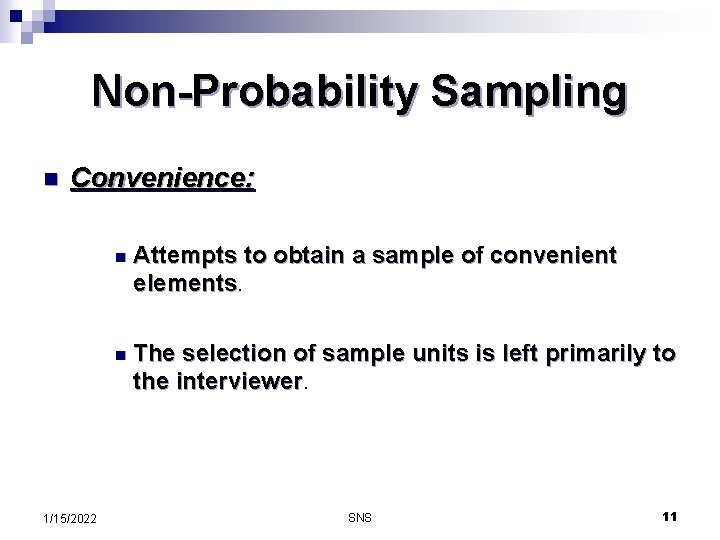 Non-Probability Sampling

Convenience:

Attempts to obtain a sample of convenient elements.

The selection of sample units is left primarily to the interviewer.

1/15/2022 SNS 11